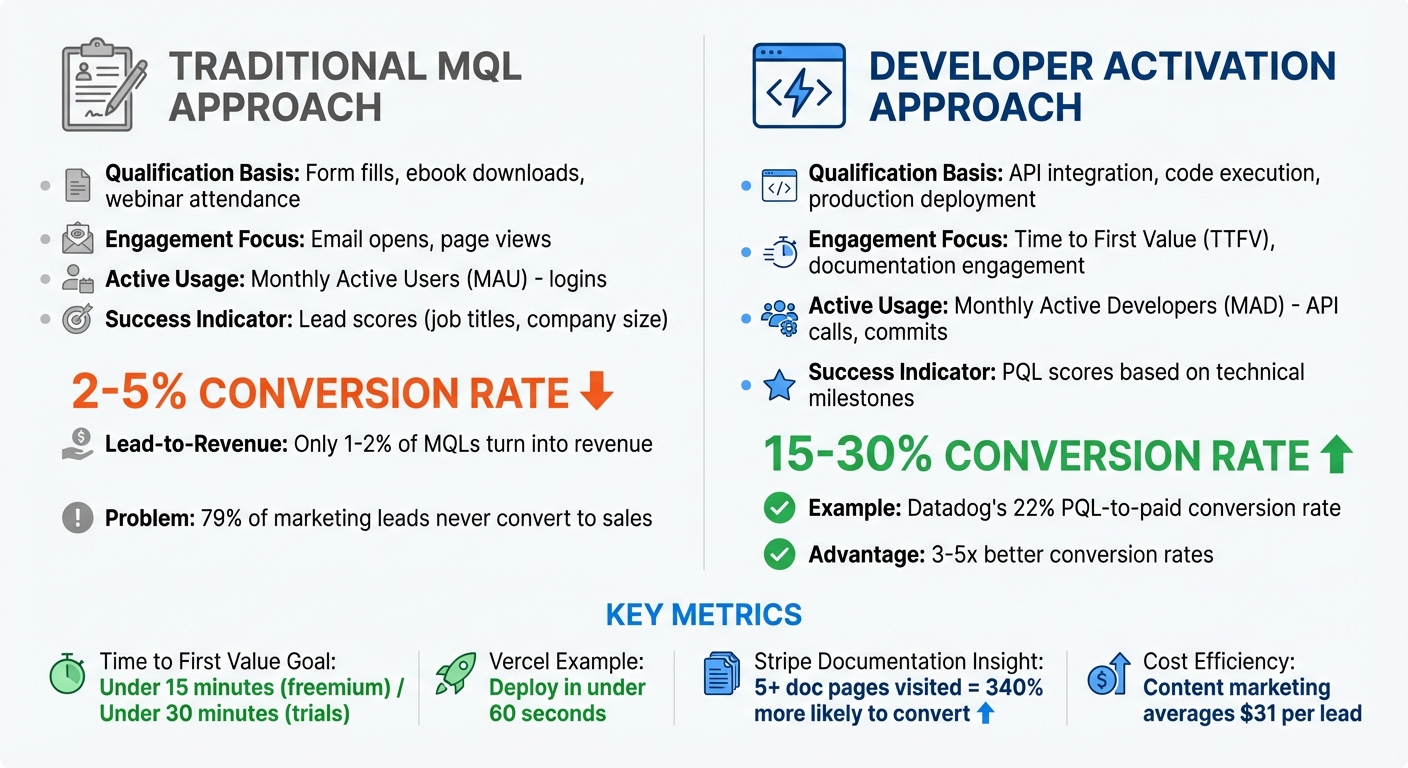 TRADITIONAL MQL APPROACH

Qualification Basis: Form fills, ebook downloads, webinar attendance

Engagement Focus: Email opens, page views

Active Usage: Monthly Active Users (MAU) - logins

Success Indicator: Lead scores (job titles, company size)

2-5% CONVERSION RATE

Lead-to-Revenue: Only 1-2% of MQLs turn into revenue

Problem: 79% of marketing leads never convert to sales

DEVELOPER ACTIVATION APPROACH

Qualification Basis: API integration, code execution, production deployment

Engagement Focus: Time to First Value (TTFV), documentation engagement

Active Usage: Monthly Active Developers (MAD) - API calls, commits

Success Indicator: PQL scores based on technical milestones

15-30% CONVERSION RATE

Example: Datadog's 22% PQL-to-paid conversion rate

Advantage: 3-5x better conversion rates

KEY METRICS

Time to First Value Goal: Under 15 minutes (freemium) / Under 30 minutes (trials)

Vercel Example: Deploy in under 60 seconds

Stripe Documentation Insight: 5+ doc pages visited = 340% more likely to convert

Cost Efficiency: Content marketing averages $31 per lead